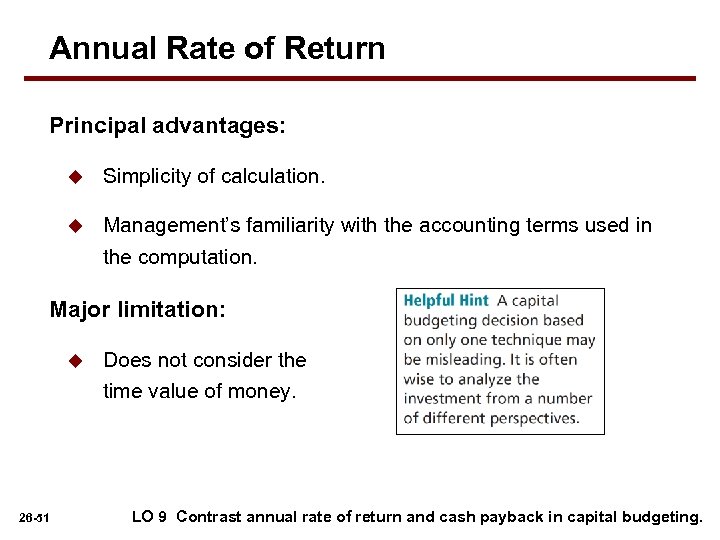 Annual Rate of Return

Principal advantages:

◆ Simplicity of calculation.

◆ Management's familiarity with the accounting terms used in the computation.

Major limitation:

◆ Does not consider the time value of money.

Helpful Hint A capital budgeting decision based on only one technique may be misleading. It is often wise to analyze the investment from a number of different perspectives.

26-51

LO 9 Contrast annual rate of return and cash payback in capital budgeting.